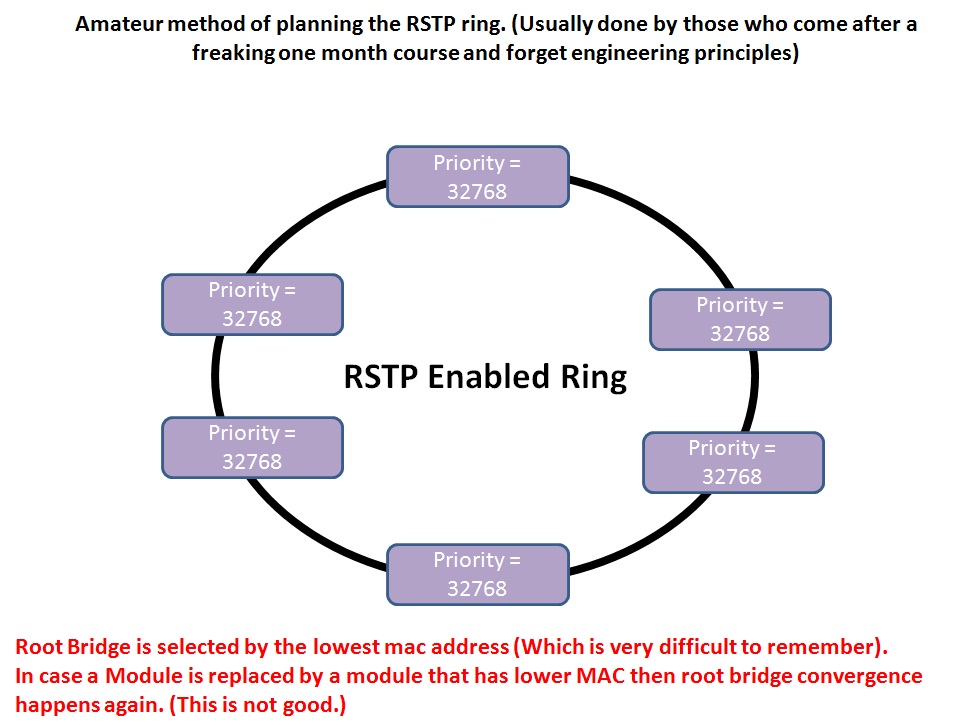 Amateur method of planning the RSTP ring. (Usually done by those who come after a freaking one month course and forget engineering principles)

Priority = 32768

Priority = 32768

Priority = 32768

RSTP Enabled Ring

Priority = 32768

Priority = 32768

Priority = 32768

Root Bridge is selected by the lowest mac address (Which is very difficult to remember).
In case a Module is replaced by a module that has lower MAC then root bridge convergence happens again. (This is not good.)